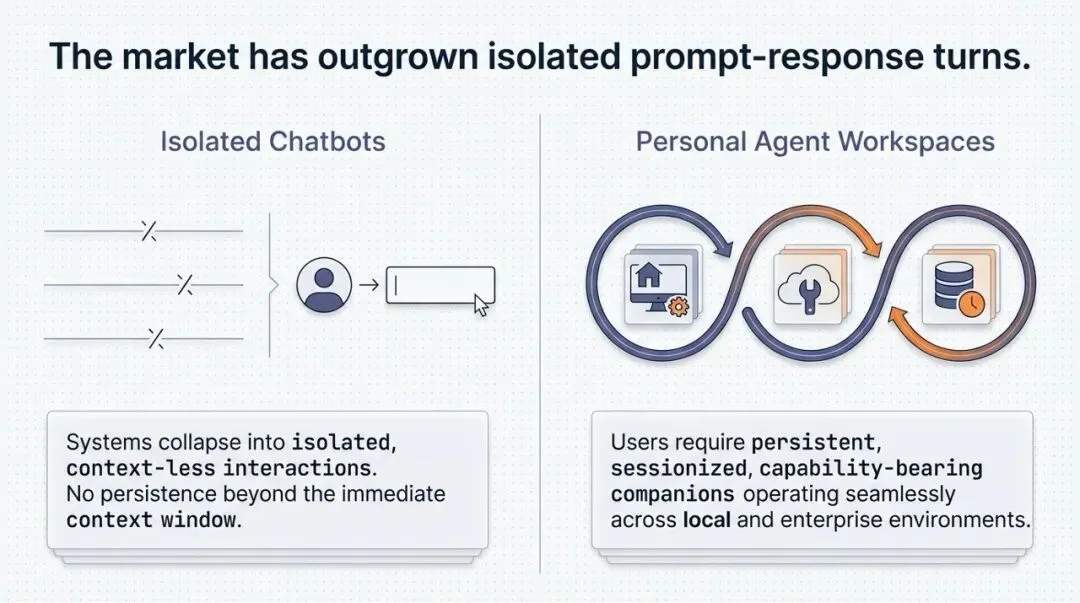 The market has outgrown isolated prompt-response turns.

Isolated Chatbots

Systems collapse into isolated, context-less interactions. No persistence beyond the immediate context window.

Personal Agent Workspaces

Users require persistent, sessionized, capability-bearing companions operating seamlessly across local and enterprise environments.